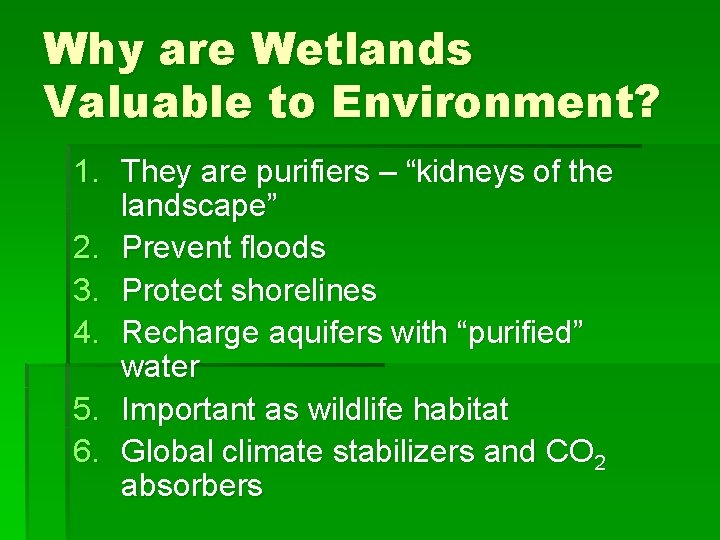 Why are Wetlands Valuable to Environment?

1. They are purifiers – “kidneys of the landscape”
2. Prevent floods
3. Protect shorelines
4. Recharge aquifers with “purified” water
5. Important as wildlife habitat
6. Global climate stabilizers and $CO_2$ absorbers